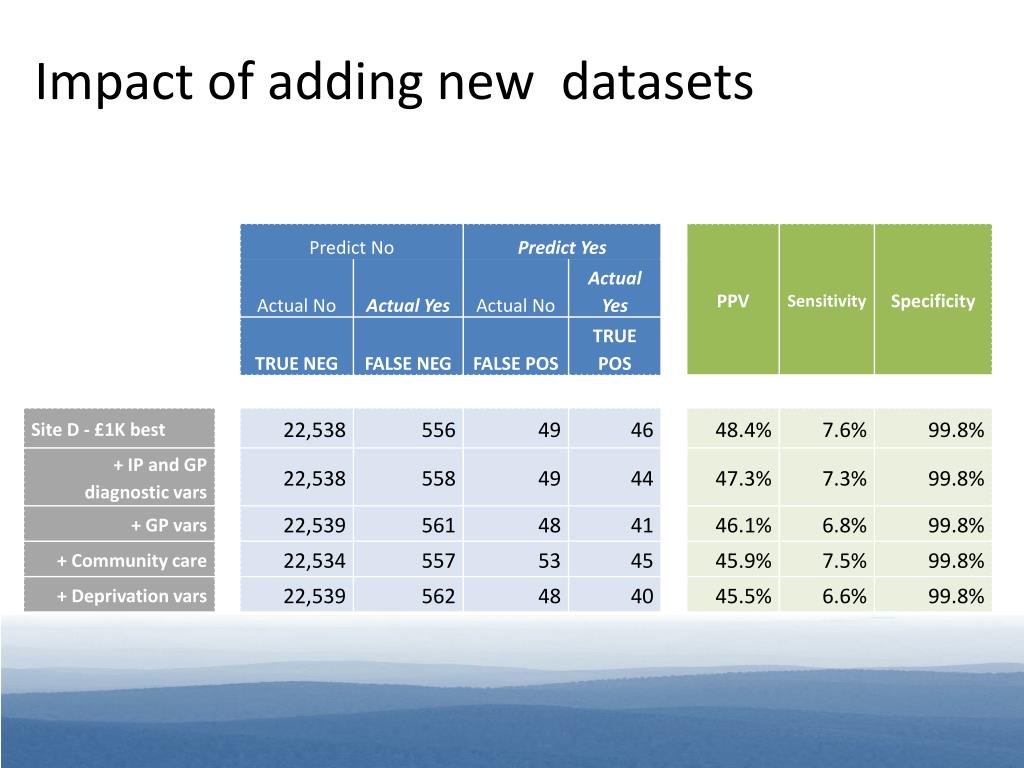 Impact of adding new datasets

| | Predict No | | Predict Yes | | PPV | Sensitivity | Specificity |
|---|---|---|---|---|---|---|---|
| | Actual No | Actual Yes | Actual No | Actual Yes | | | |
| | TRUE NEG | FALSE NEG | FALSE POS | TRUE POS | | | |
| Site D - £1K best | 22,538 | 556 | 49 | 46 | 48.4% | 7.6% | 99.8% |
| + IP and GP diagnostic vars | 22,538 | 558 | 49 | 44 | 47.3% | 7.3% | 99.8% |
| + GP vars | 22,539 | 561 | 48 | 41 | 46.1% | 6.8% | 99.8% |
| + Community care | 22,534 | 557 | 53 | 45 | 45.9% | 7.5% | 99.8% |
| + Deprivation vars | 22,539 | 562 | 48 | 40 | 45.5% | 6.6% | 99.8% |